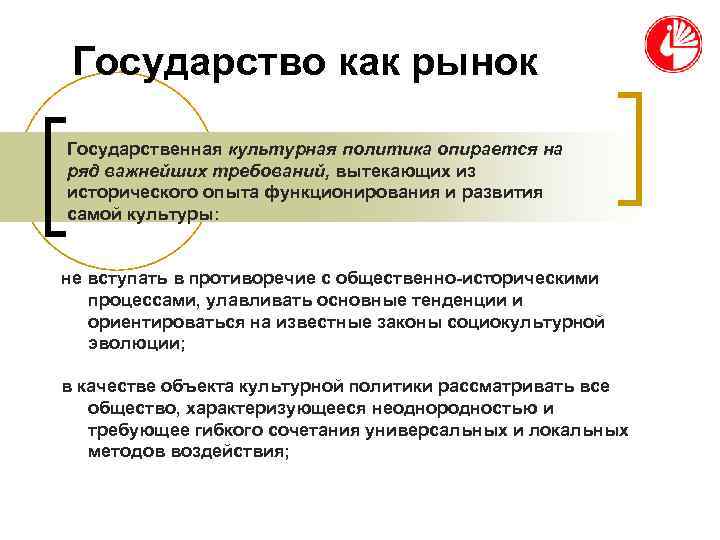 Государство как рынок

Государственная культурная политика опирается на ряд важнейших требований, вытекающих из исторического опыта функционирования и развития самой культуры:

не вступать в противоречие с общественно-историческими процессами, улавливать основные тенденции и ориентироваться на известные законы социокультурной эволюции;

в качестве объекта культурной политики рассматривать все общество, характеризующееся неоднородностью и требующее гибкого сочетания универсальных и локальных методов воздействия;